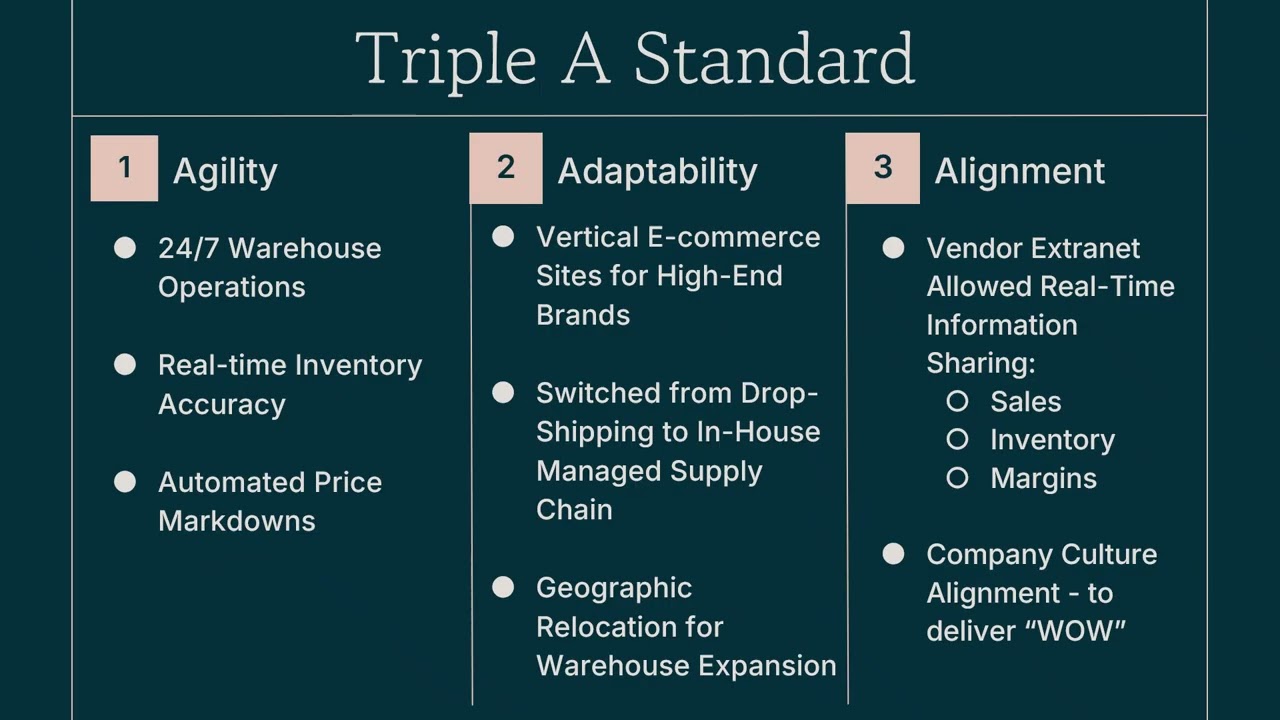 Triple A Standard

1 Agility

- 24/7 Warehouse Operations
- Real-time Inventory Accuracy
- Automated Price Markdowns

2 Adaptability

- Vertical E-commerce Sites for High-End Brands
- Switched from Drop-Shipping to In-House Managed Supply Chain
- Geographic Relocation for Warehouse Expansion

3 Alignment

- Vendor Extranet Allowed Real-Time Information Sharing:
  - Sales
  - Inventory
  - Margins
- Company Culture Alignment - to deliver “WOW”